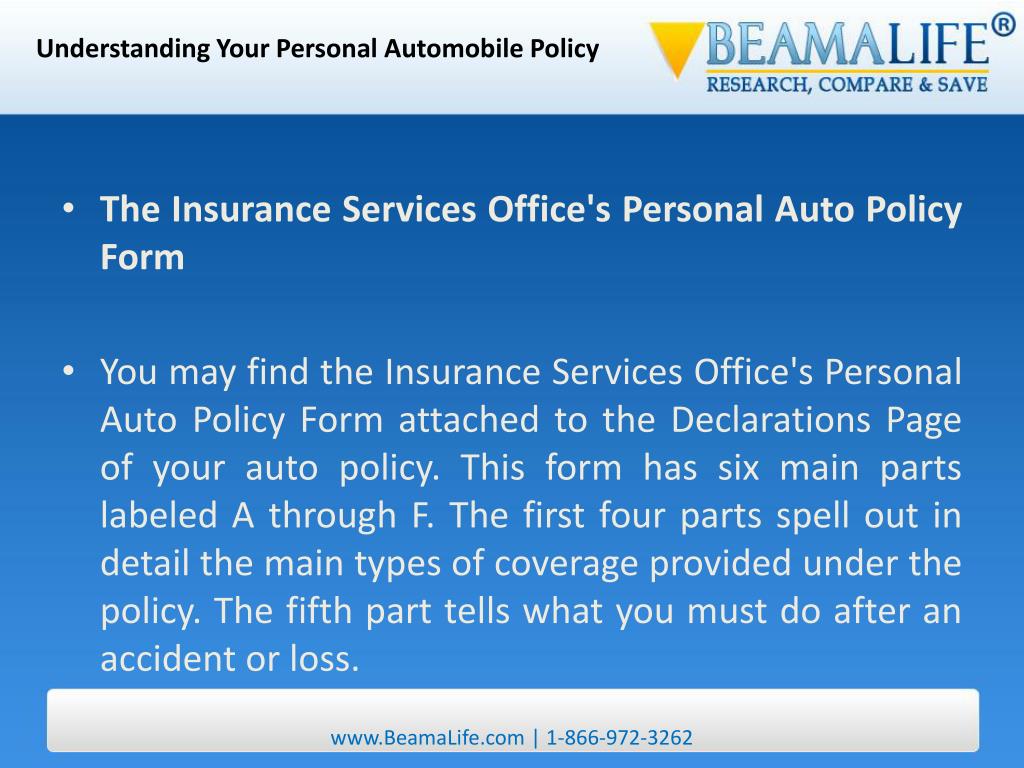 Understanding Your Personal Automobile Policy

BEAMALIFE®
RESEARCH, COMPARE & SAVE

• The Insurance Services Office's Personal Auto Policy Form

• You may find the Insurance Services Office's Personal Auto Policy Form attached to the Declarations Page of your auto policy. This form has six main parts labeled A through F. The first four parts spell out in detail the main types of coverage provided under the policy. The fifth part tells what you must do after an accident or loss.

www.BeamaLife.com | 1-866-972-3262